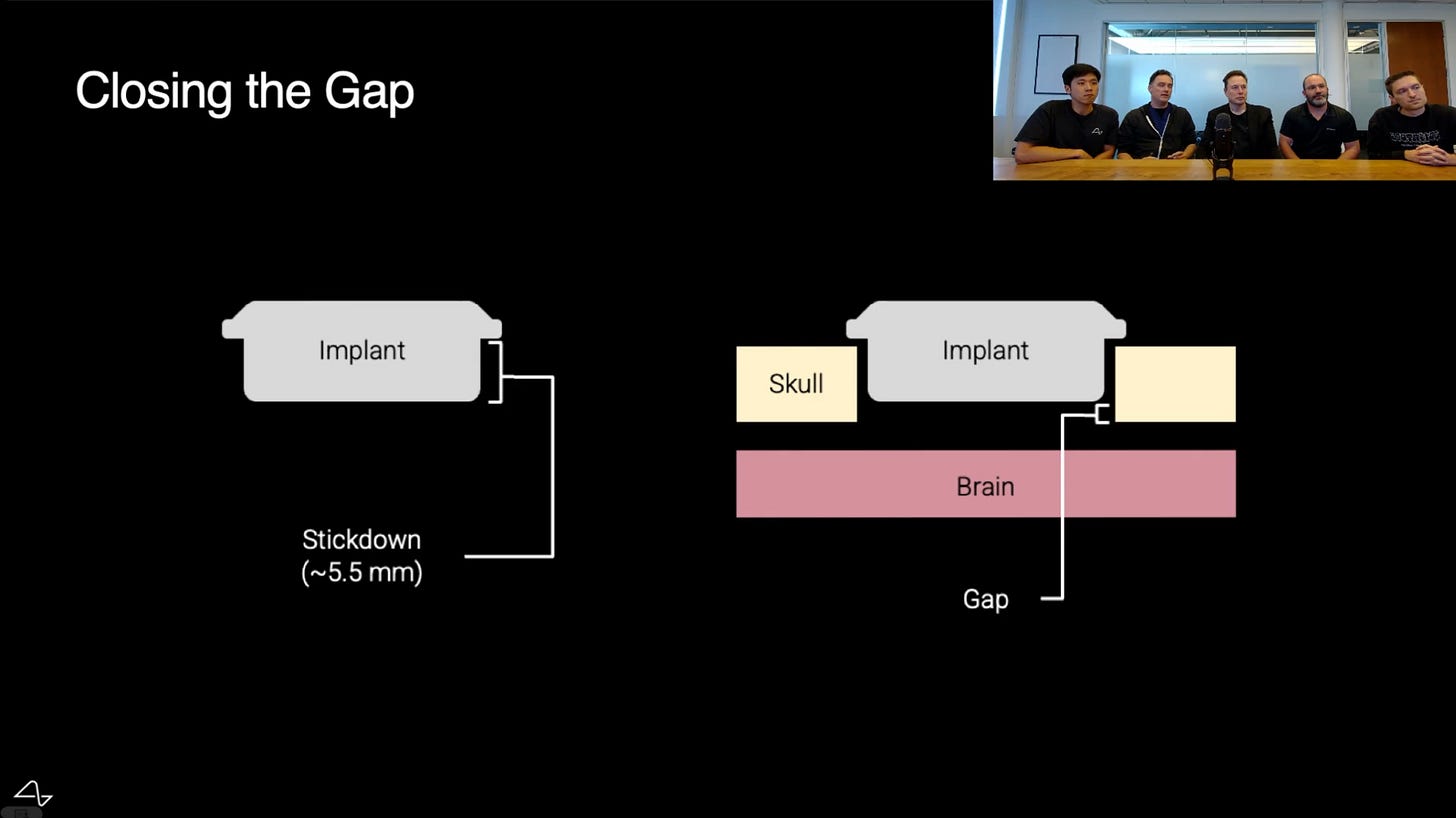 Closing the Gap

Implant

Stickdown
(~5.5 mm)

Implant

Skull

Brain

Gap